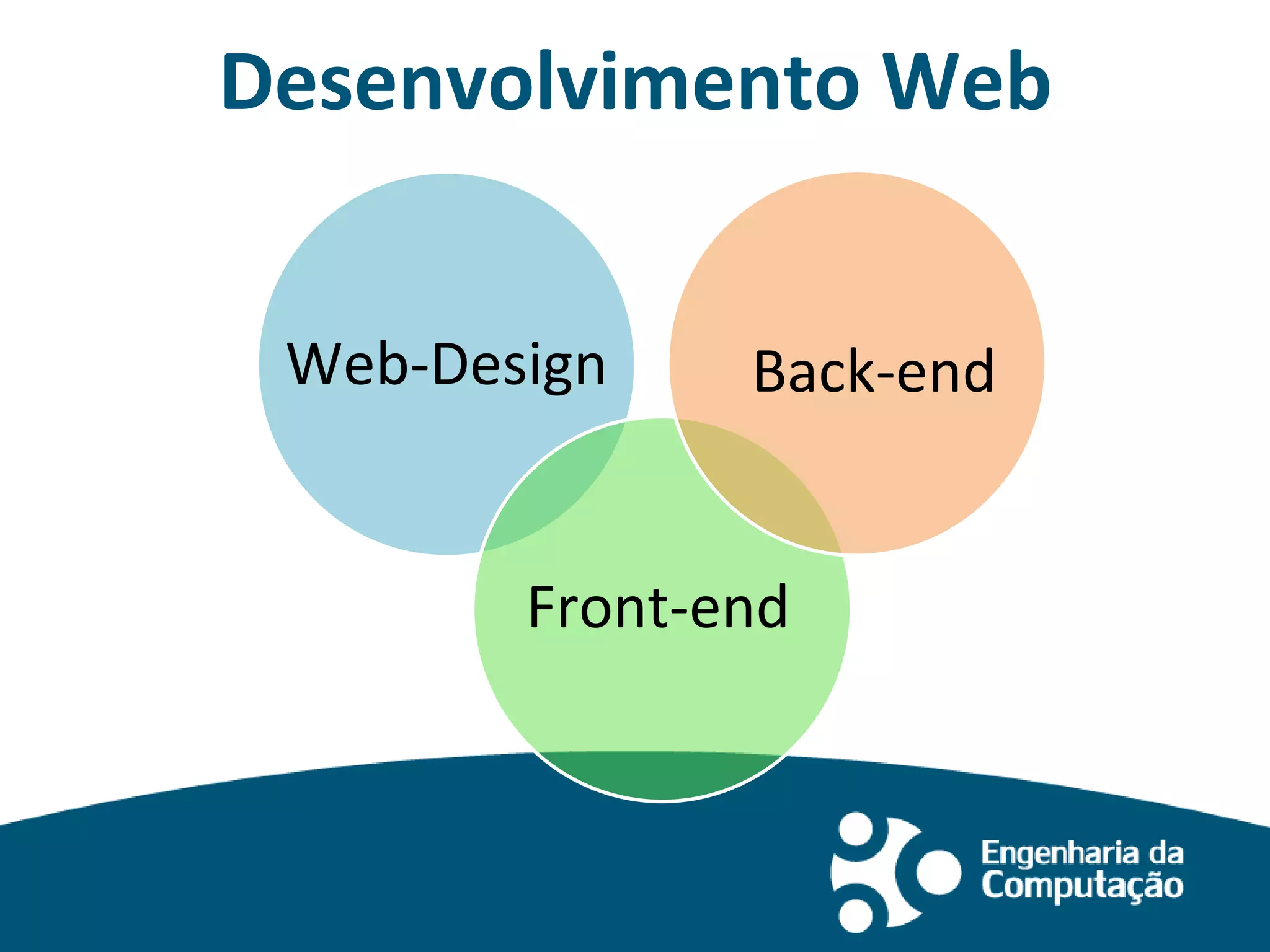 Desenvolvimento Web

Web-Design

Back-end

Front-end

Engenharia da Computação